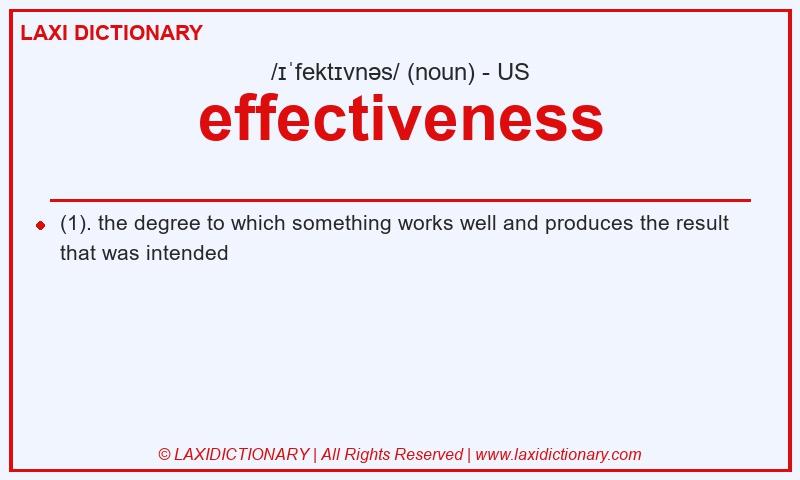 LAXI DICTIONARY

/ɪˈfektɪvnəs/ (noun) - US

effectiveness

(1). the degree to which something works well and produces the result that was intended

© LAXIDICTIONARY | All Rights Reserved | www.laxidictionary.com